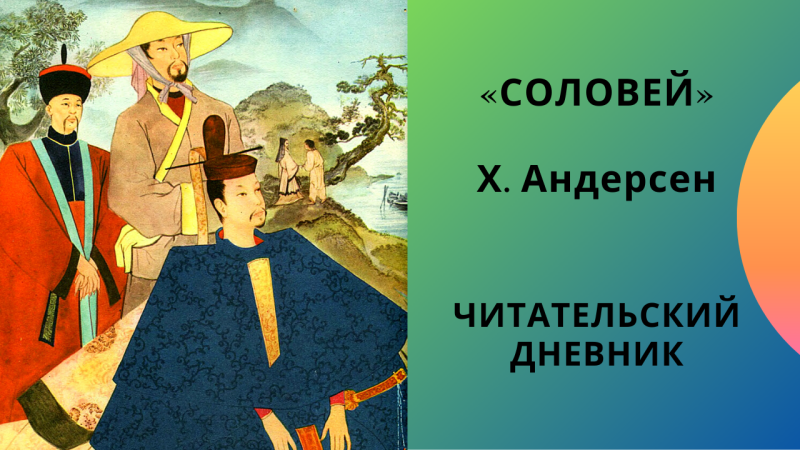 «СОЛОВЕЙ»

Х. Андерсен

ЧИТАТЕЛЬСКИЙ ДНЕВНИК